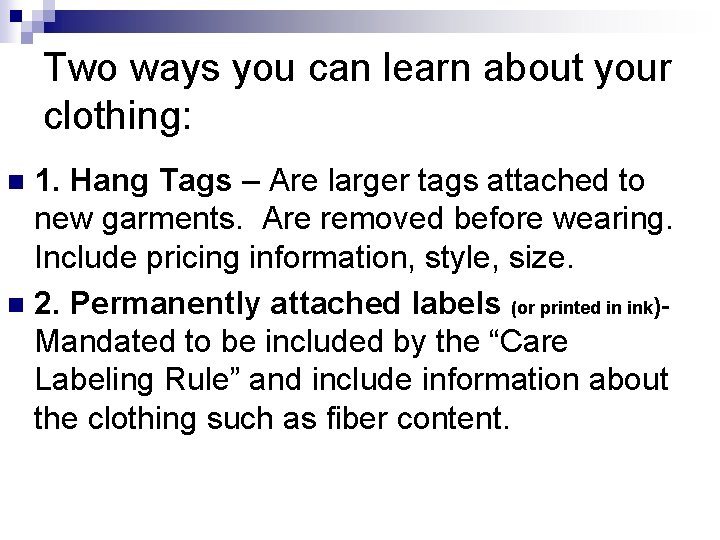 Two ways you can learn about your clothing:

1. Hang Tags – Are larger tags attached to new garments. Are removed before wearing. Include pricing information, style, size.

2. Permanently attached labels (or printed in ink)- Mandated to be included by the “Care Labeling Rule” and include information about the clothing such as fiber content.